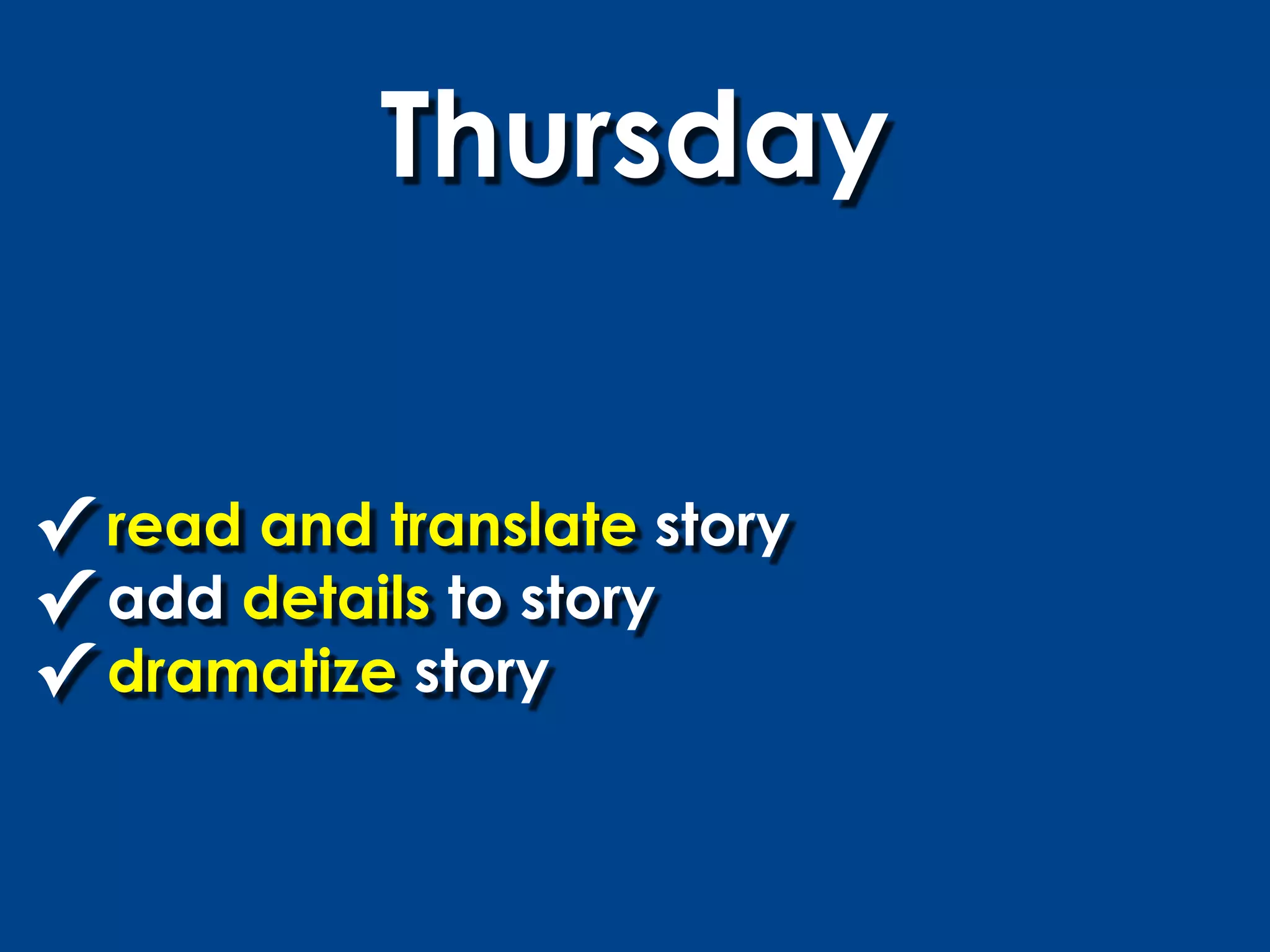 Thursday

✓ read and translate story
✓ add details to story
✓ dramatize story